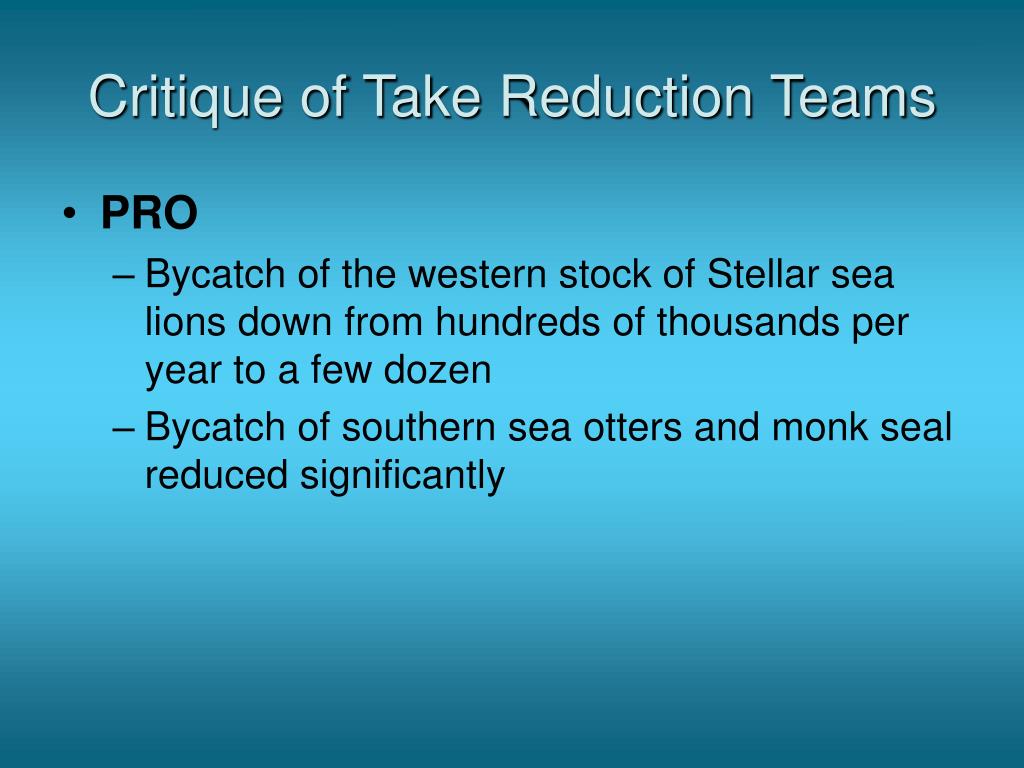 Critique of Take Reduction Teams

• PRO

– Bycatch of the western stock of Stellar sea lions down from hundreds of thousands per year to a few dozen

– Bycatch of southern sea otters and monk seal reduced significantly